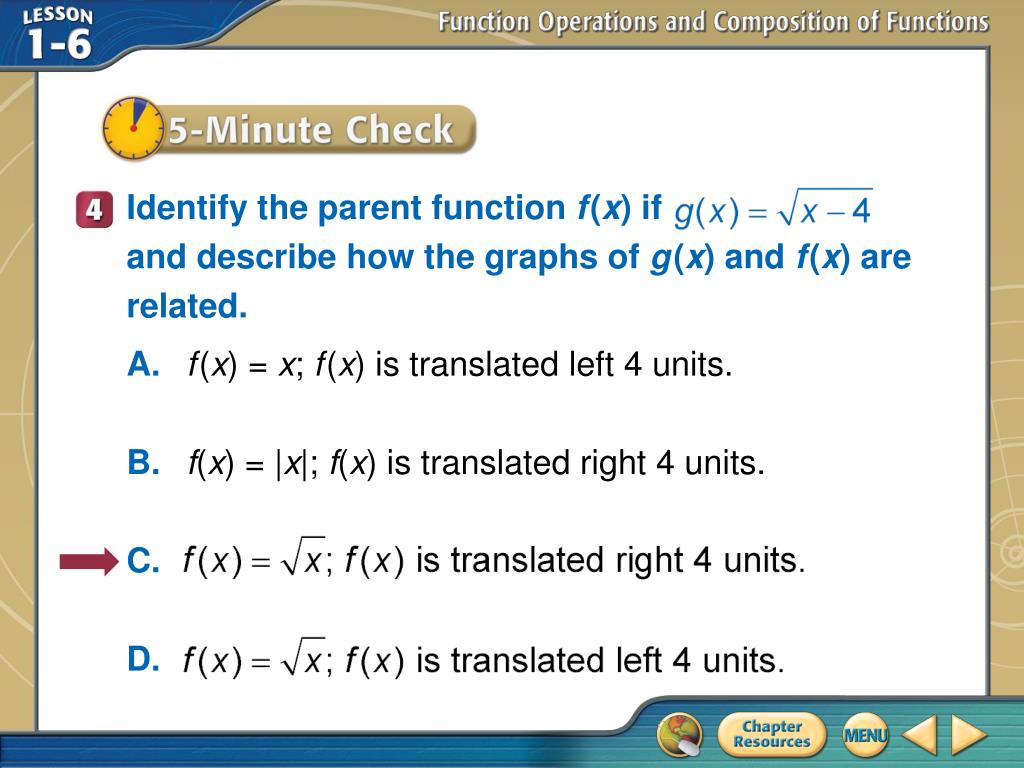 LESSON 1-6

Function Operations and Composition of Functions

5-Minute Check

4 Identify the parent function $f(x)$ if $g(x) = \sqrt{x-4}$ and describe how the graphs of $g(x)$ and $f(x)$ are related.

A. $f(x) = x$; $f(x)$ is translated left 4 units.

B. $f(x) = |x|$; $f(x)$ is translated right 4 units.

C. $f(x) = \sqrt{x}$; $f(x)$ is translated right 4 units.

D. $f(x) = \sqrt{x}$; $f(x)$ is translated left 4 units.

Chapter Resources

MENU